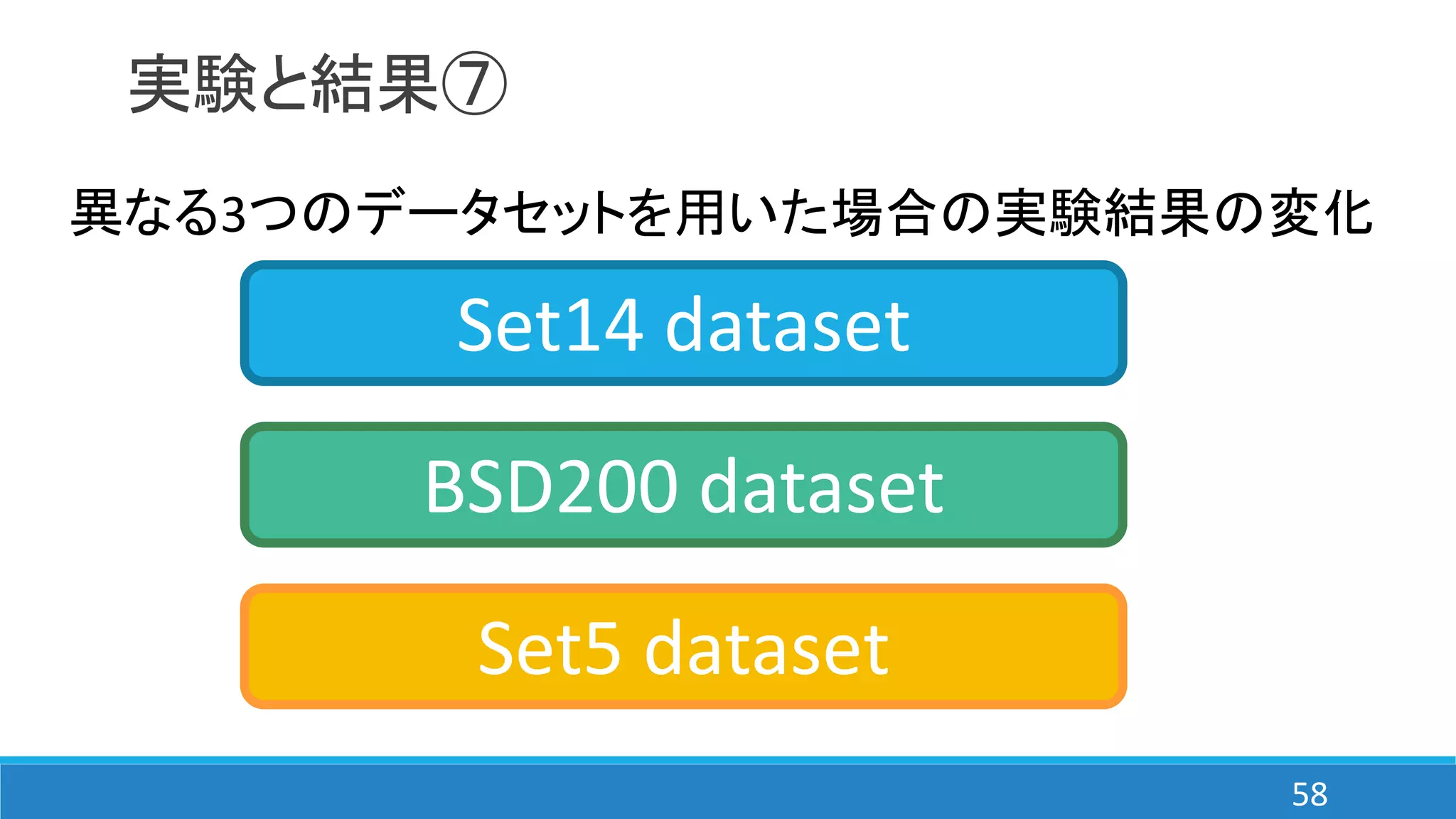 実験と結果⑦

異なる3つのデータセットを用いた場合の実験結果の変化

Set14 dataset

BSD200 dataset

Set5 dataset

58